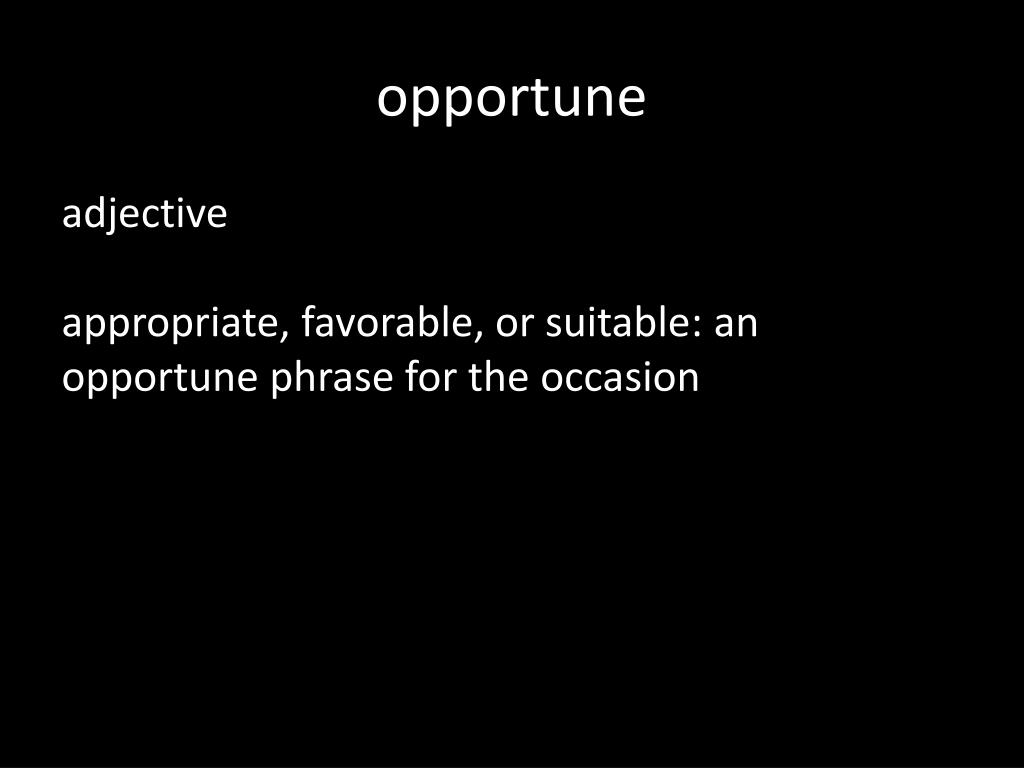 opportune

adjective

appropriate, favorable, or suitable: an opportune phrase for the occasion